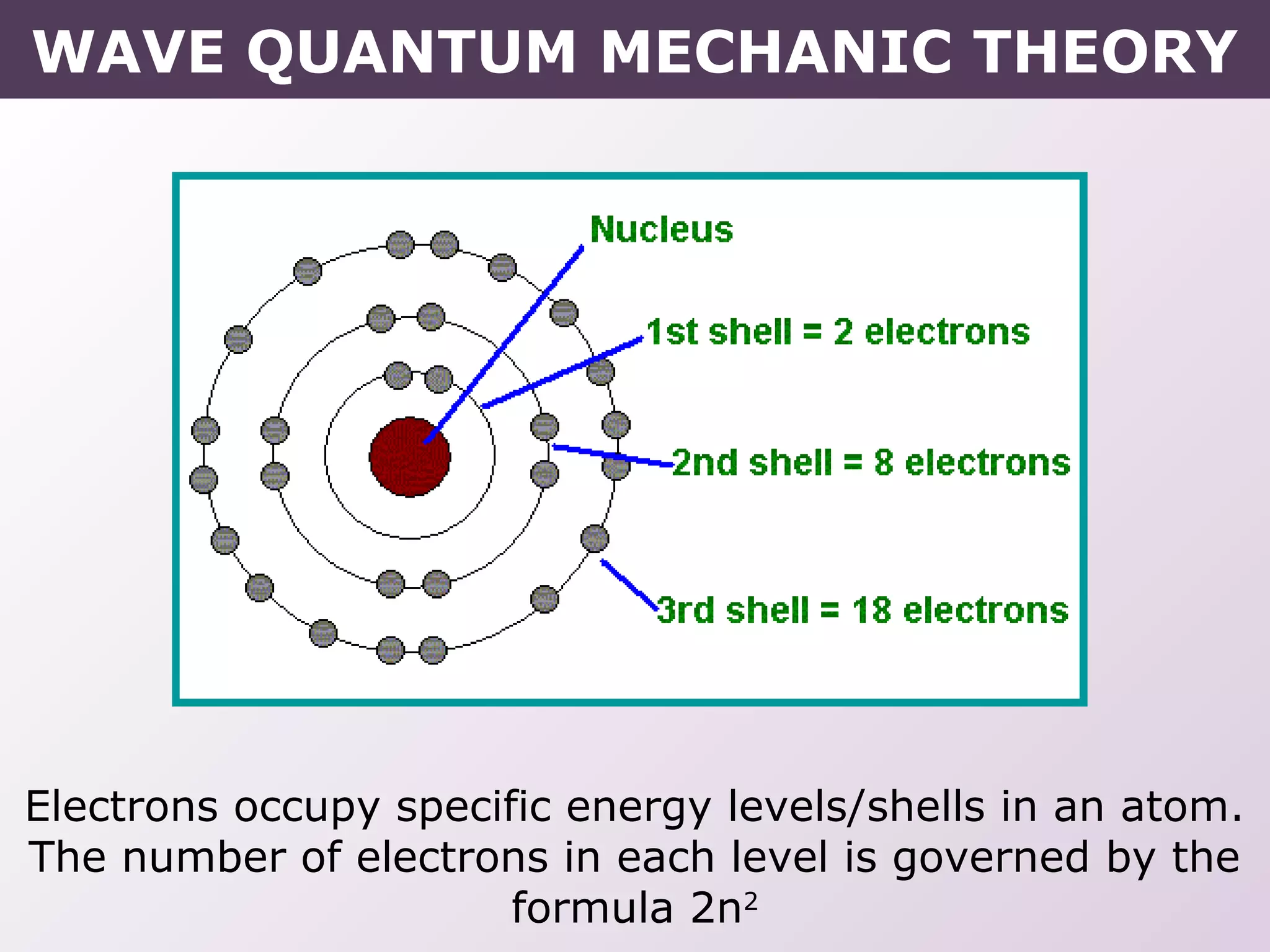 WAVE QUANTUM MECHANIC THEORY

Nucleus

1st shell = 2 electrons

2nd shell = 8 electrons

3rd shell = 18 electrons

Electrons occupy specific energy levels/shells in an atom. The number of electrons in each level is governed by the formula $2n^2$